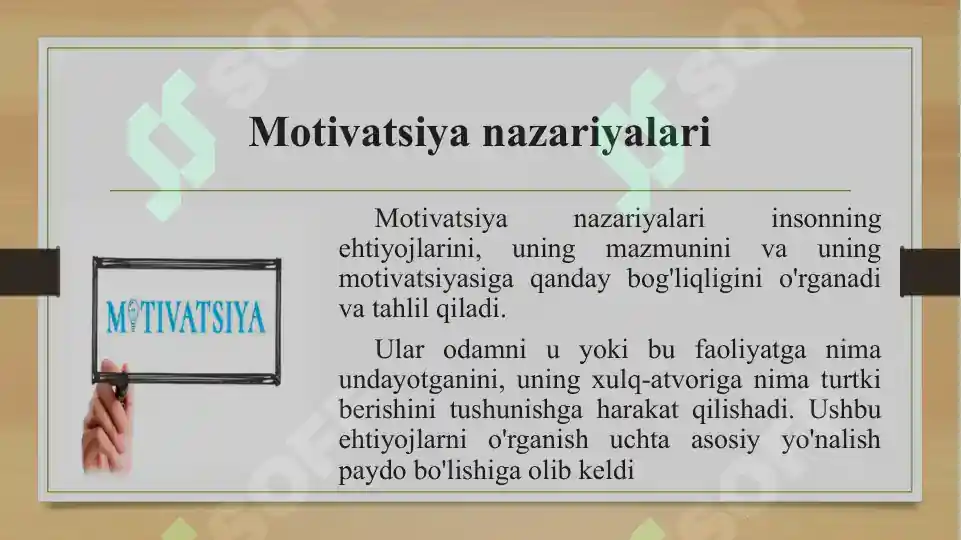 Motivatsiya nazariyalari

MOTIVATSIYA

Motivatsiya nazariyalari insonning ehtiyojlarini, uning mazmunini va uning motivatsiyasiga qanday bog'liqligini o'rganadi va tahlil qiladi.

Ular odamni u yoki bu faoliyatga nima undayotganini, uning xulq-atvoriga nima turtki berishini tushunishga harakat qilishadi. Ushbu ehtiyojlarni o'rganish uchta asosiy yo'nalish paydo bo'lishiga olib keldi